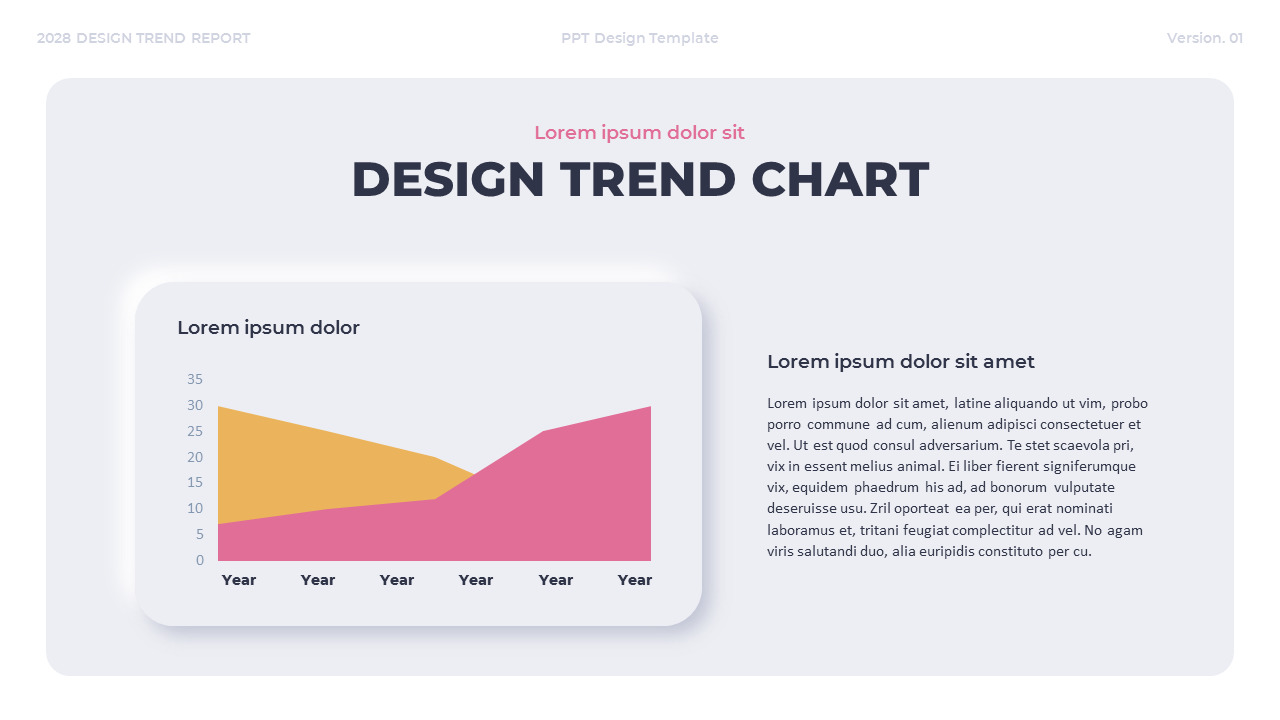 2028 DESIGN TREND REPORT

PPT Design Template

Version. 01

Lorem ipsum dolor sit

DESIGN TREND CHART

Lorem ipsum dolor

35
30
25
20
15
10
5
0

Year Year Year Year Year Year

Lorem ipsum dolor sit amet

Lorem ipsum dolor sit amet, latine aliquando ut vim, probo porro commune ad cum, alienum adipisci consectetuer et vel. Ut est quod consul adversarium. Te stet scaevola pri, vix in essent melius animal. Ei liber fierent signiferumque vix, equidem phaedrum his ad, ad bonorum vulputate deseruisse usu. Zril oporteat ea per, qui erat nominati laboramus et, tritani feugiat complectitur ad vel. No agam viris salutandi duo, alia euripidis constituto per cu.